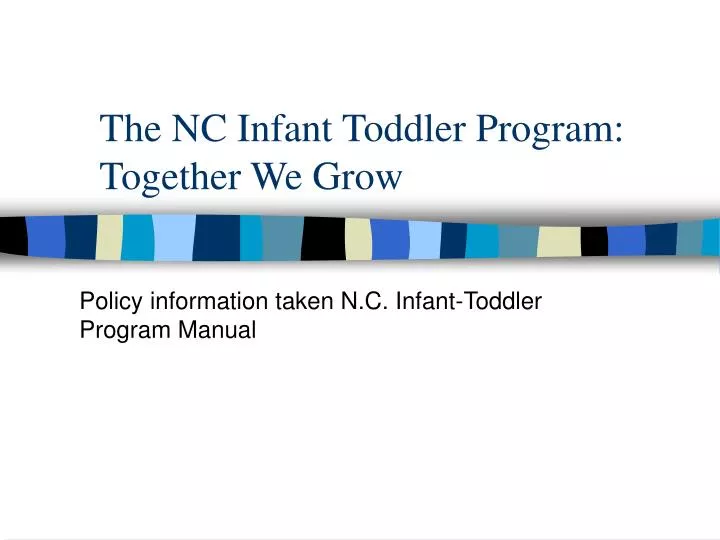 The NC Infant Toddler Program: Together We Grow

Policy information taken N.C. Infant-Toddler Program Manual